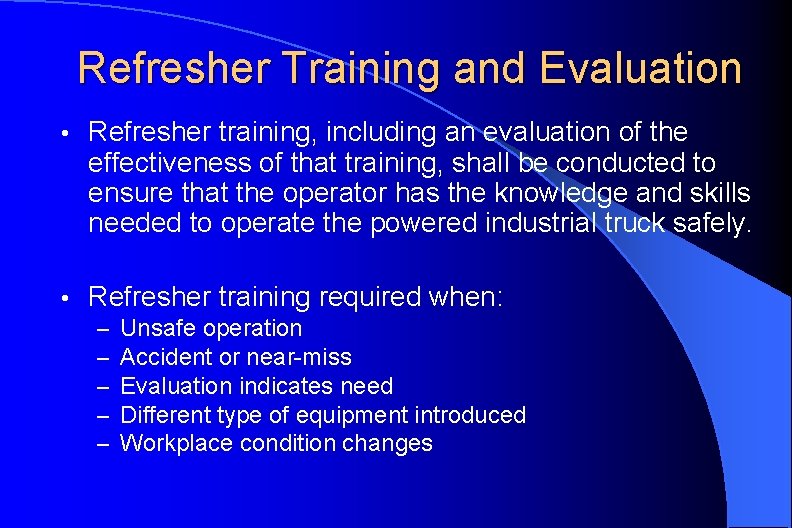 Refresher Training and Evaluation

• Refresher training, including an evaluation of the effectiveness of that training, shall be conducted to ensure that the operator has the knowledge and skills needed to operate the powered industrial truck safely.

• Refresher training required when:
– Unsafe operation
– Accident or near-miss
– Evaluation indicates need
– Different type of equipment introduced
– Workplace condition changes